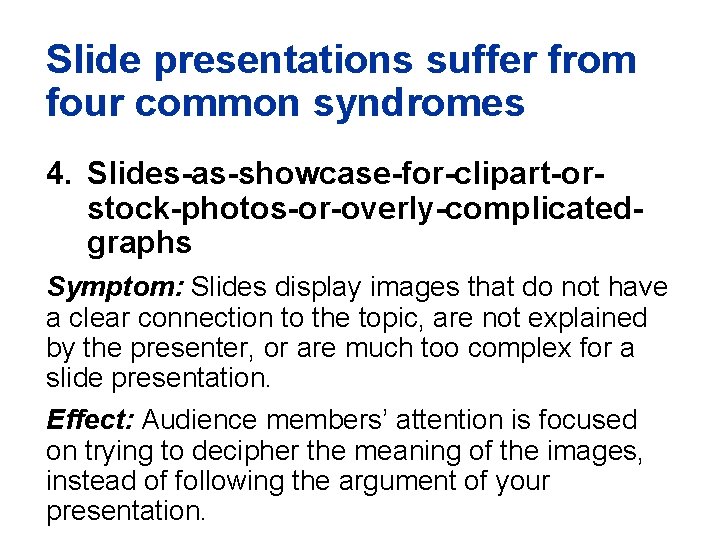 Slide presentations suffer from four common syndromes

4. Slides-as-showcase-for-clipart-or-stock-photos-or-overly-complicated-graphs

Symptom: Slides display images that do not have a clear connection to the topic, are not explained by the presenter, or are much too complex for a slide presentation.

Effect: Audience members' attention is focused on trying to decipher the meaning of the images, instead of following the argument of your presentation.